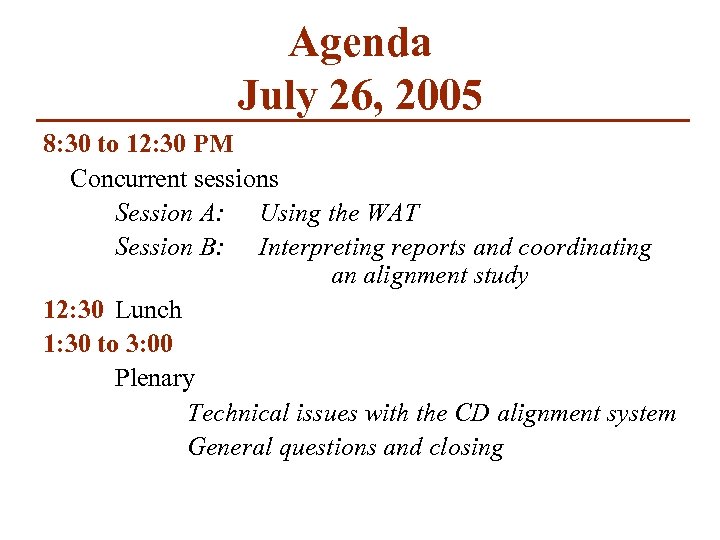 Agenda
July 26, 2005

8:30 to 12:30 PM

Concurrent sessions

Session A: Using the WAT

Session B: Interpreting reports and coordinating an alignment study

12:30 Lunch

1:30 to 3:00

Plenary

Technical issues with the CD alignment system

General questions and closing